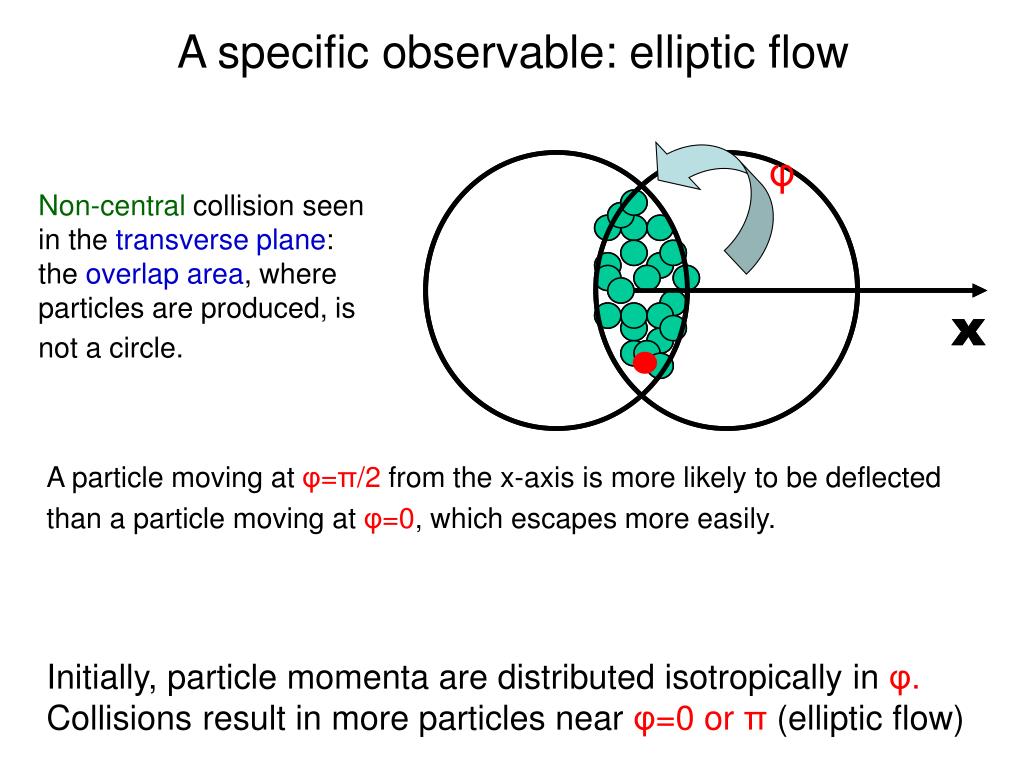 A specific observable: elliptic flow

Non-central collision seen in the transverse plane: the overlap area, where particles are produced, is not a circle.

φ

x

A particle moving at φ=π/2 from the x-axis is more likely to be deflected than a particle moving at φ=0, which escapes more easily.

Initially, particle momenta are distributed isotropically in φ.
Collisions result in more particles near φ=0 or π (elliptic flow)